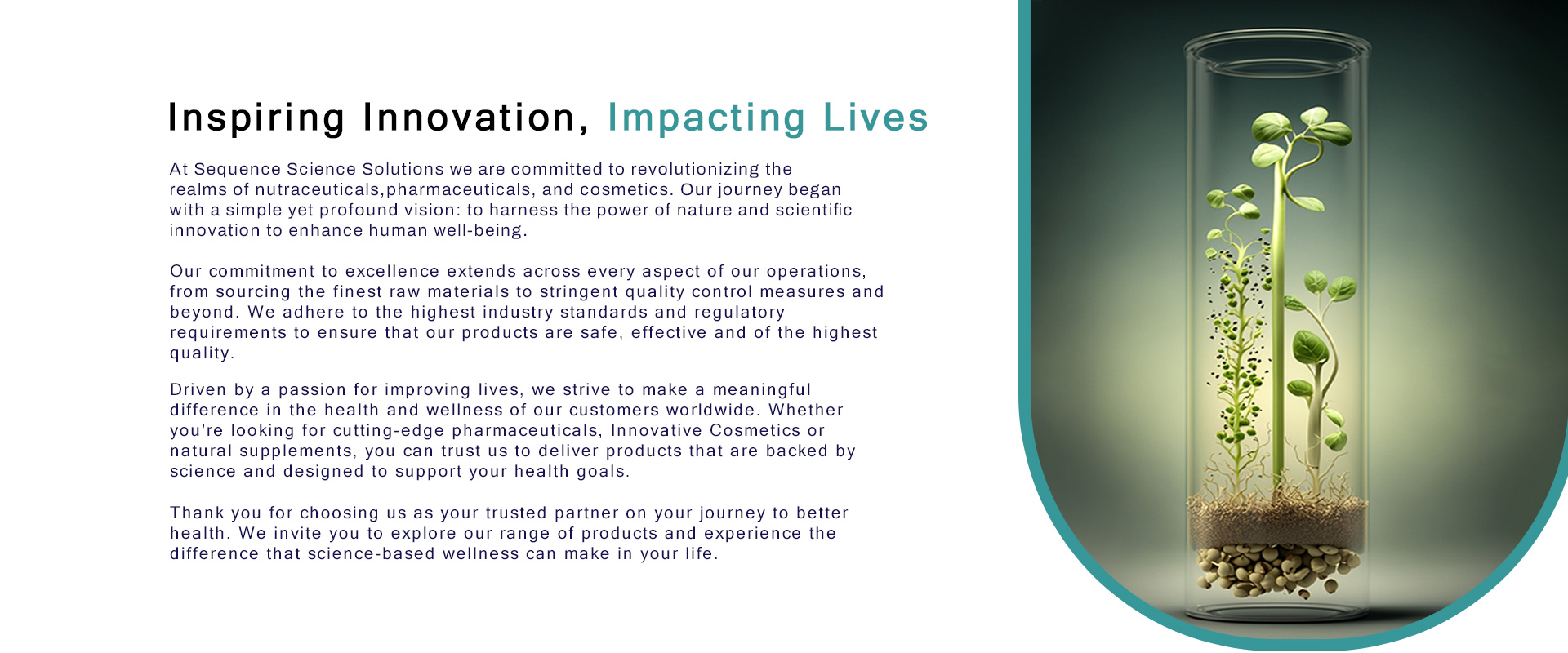 Inspiring Innovation, Impacting Lives

At Sequence Science Solutions we are committed to revolutionizing the realms of nutraceuticals,pharmaceuticals, and cosmetics. Our journey began with a simple yet profound vision: to harness the power of nature and scientific innovation to enhance human well-being.

Our commitment to excellence extends across every aspect of our operations, from sourcing the finest raw materials to stringent quality control measures and beyond. We adhere to the highest industry standards and regulatory requirements to ensure that our products are safe, effective and of the highest quality.

Driven by a passion for improving lives, we strive to make a meaningful difference in the health and wellness of our customers worldwide. Whether you're looking for cutting-edge pharmaceuticals, Innovative Cosmetics or natural supplements, you can trust us to deliver products that are backed by science and designed to support your health goals.

Thank you for choosing us as your trusted partner on your journey to better health. We invite you to explore our range of products and experience the difference that science-based wellness can make in your life.